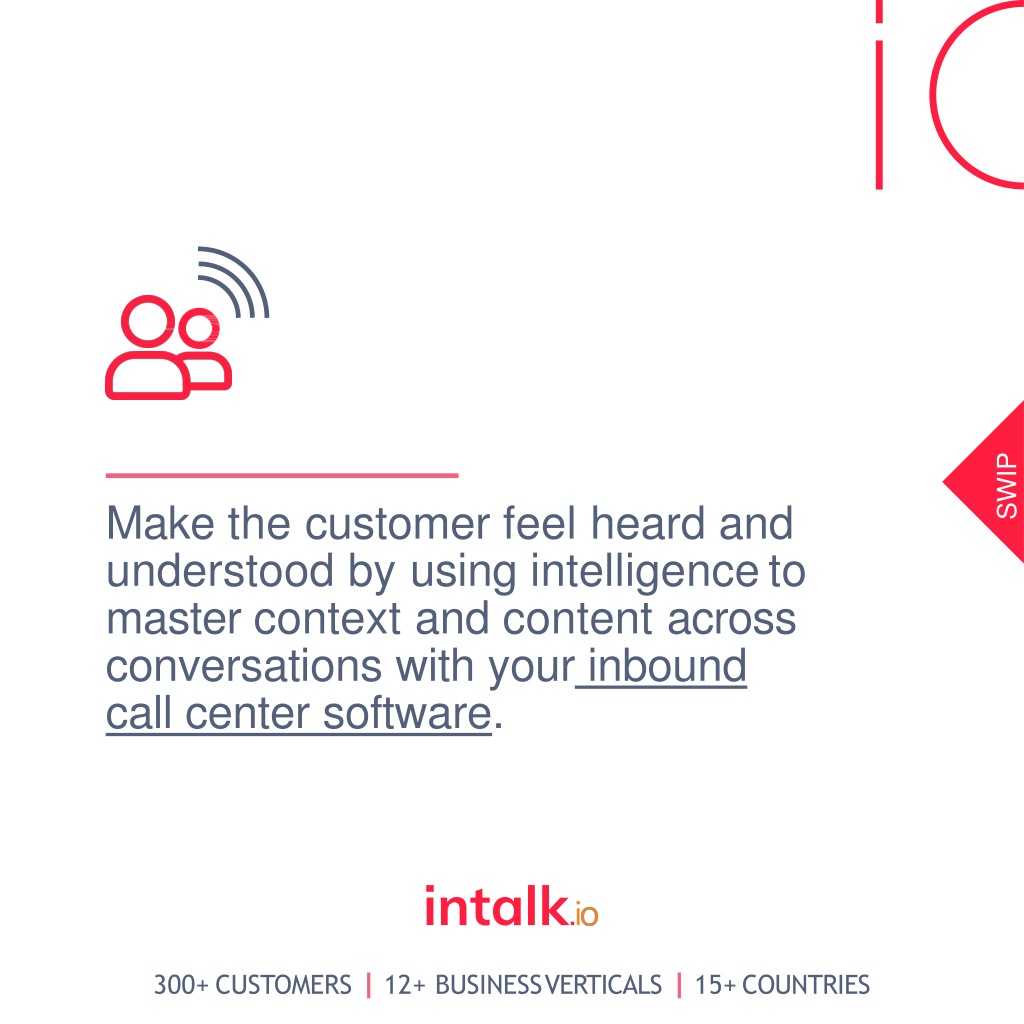 SWIP

Make the customer feel heard and understood by using intelligence to master context and content across conversations with your inbound call center software.

intalk.io

300+ CUSTOMERS | 12+ BUSINESS VERTICALS | 15+ COUNTRIES